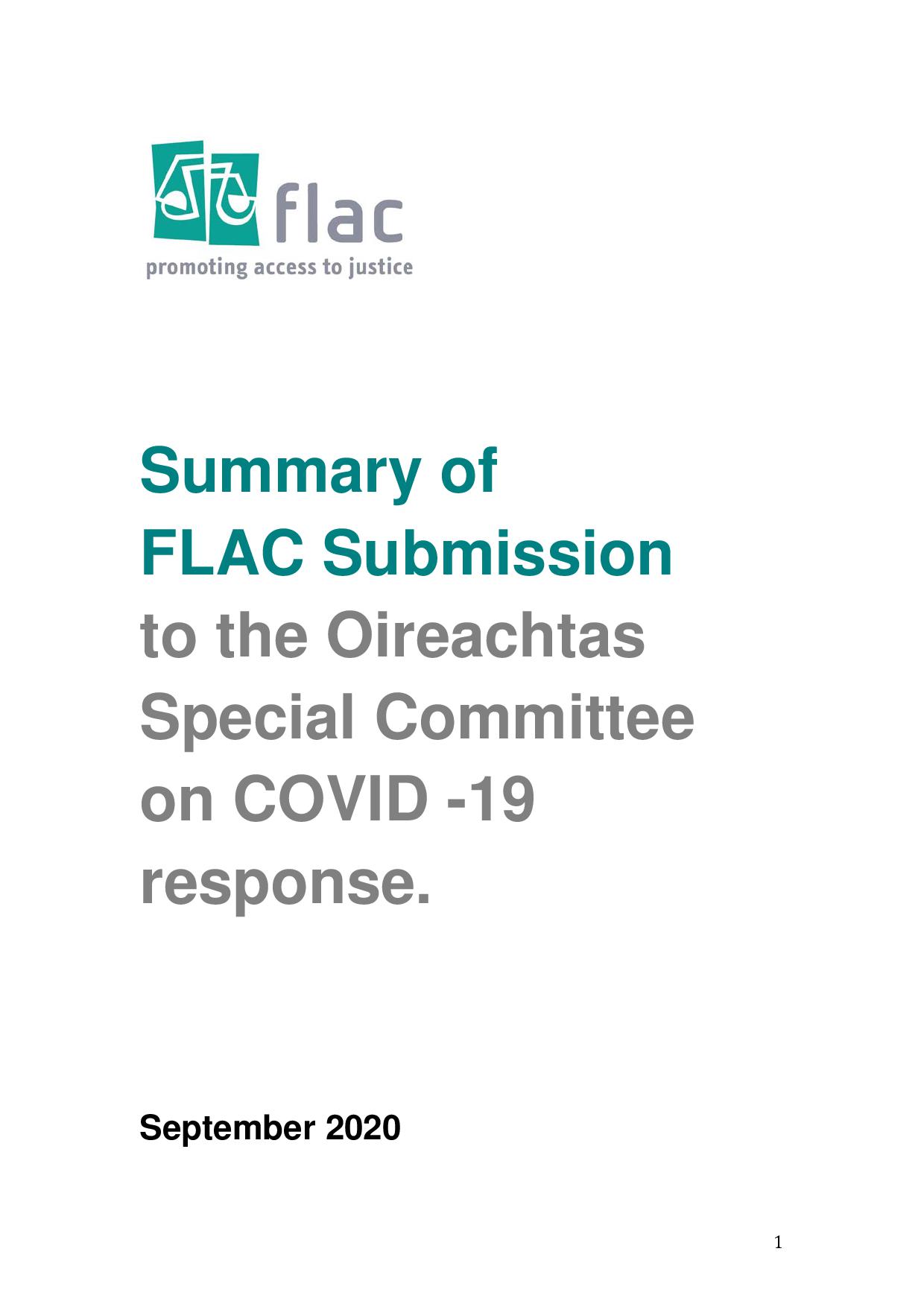 flac
promoting access to justice

Summary of
FLAC Submission
to the Oireachtas Special Committee on COVID -19 response.

September 2020

1